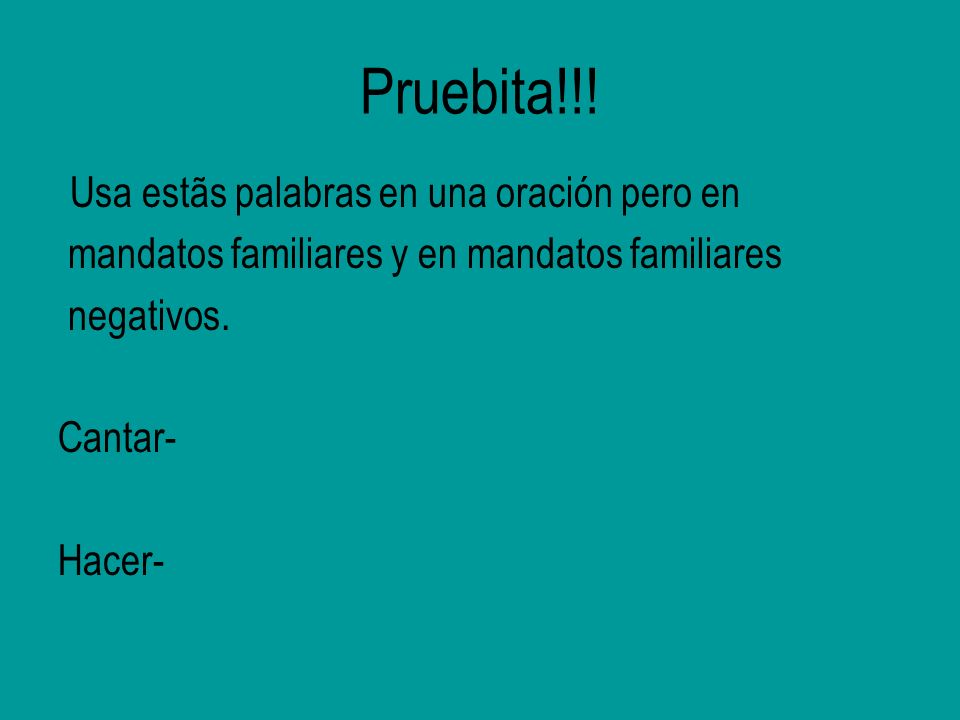 Pruebita!!!

Usa estãs palabras en una oración pero en mandatos familiares y en mandatos familiares negativos.

Cantar-

Hacer-